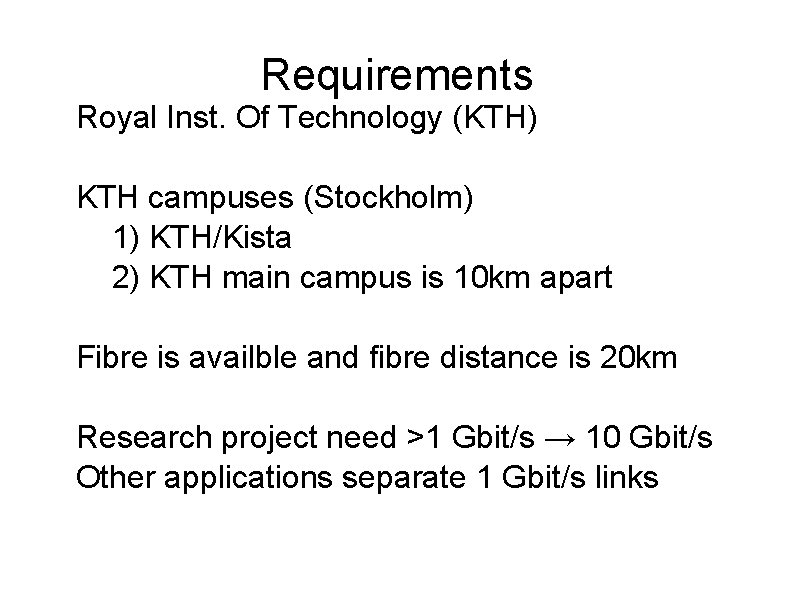 Requirements

Royal Inst. Of Technology (KTH)

KTH campuses (Stockholm)
1) KTH/Kista
2) KTH main campus is 10km apart

Fibre is availble and fibre distance is 20km

Research project need >1 Gbit/s → 10 Gbit/s
Other applications separate 1 Gbit/s links